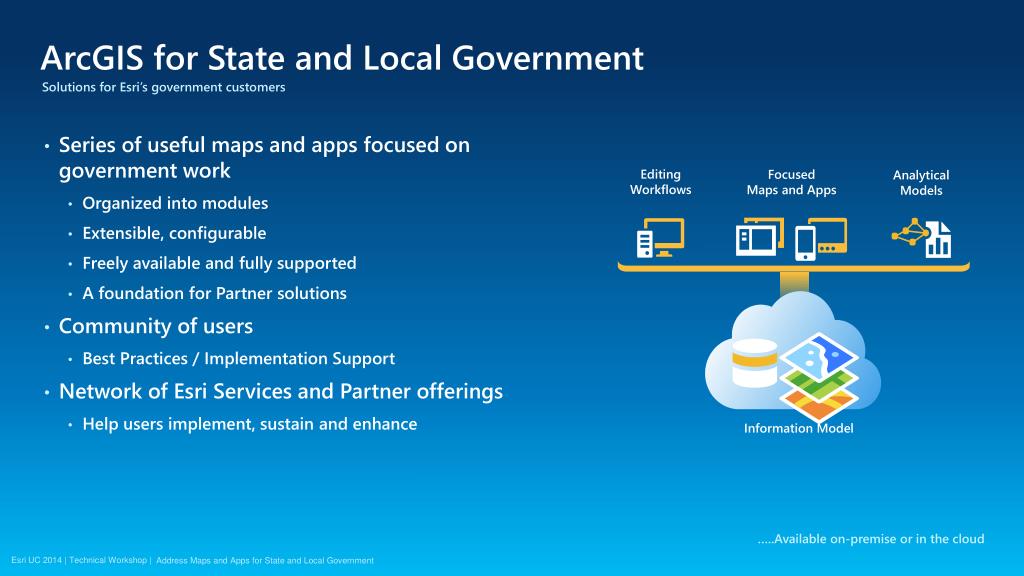 ArcGIS for State and Local Government
Solutions for Esri's government customers

• Series of useful maps and apps focused on government work
  • Organized into modules
  • Extensible, configurable
  • Freely available and fully supported
  • A foundation for Partner solutions
• Community of users
  • Best Practices / Implementation Support
• Network of Esri Services and Partner offerings
  • Help users implement, sustain and enhance

Editing Workflows

Focused Maps and Apps

Analytical Models

Information Model

.....Available on-premise or in the cloud

Esri UC 2014 | Technical Workshop | Address Maps and Apps for State and Local Government